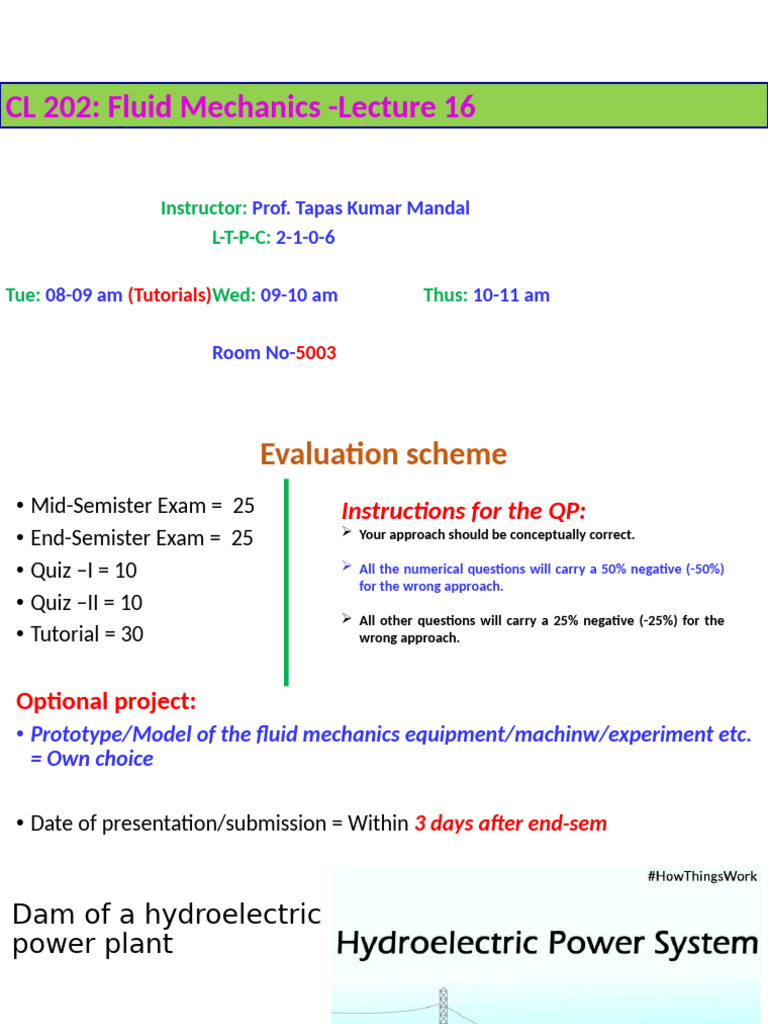 CL 202: Fluid Mechanics -Lecture 16

Instructor: Prof. Tapas Kumar Mandal
L-T-P-C: 2-1-0-6

Tue: 08-09 am (Tutorials)Wed: 09-10 am Thus: 10-11 am

Room No-5003

Evaluation scheme

• Mid-Semister Exam = 25
• End-Semister Exam = 25
• Quiz –I = 10
• Quiz –II = 10
• Tutorial = 30

Instructions for the QP:
➢ Your approach should be conceptually correct.
➢ All the numerical questions will carry a 50% negative (-50%) for the wrong approach.
➢ All other questions will carry a 25% negative (-25%) for the wrong approach.

Optional project:
• Prototype/Model of the fluid mechanics equipment/machinw/experiment etc. = Own choice

• Date of presentation/submission = Within 3 days after end-sem

Dam of a hydroelectric power plant

#HowThingsWork
Hydroelectric Power System